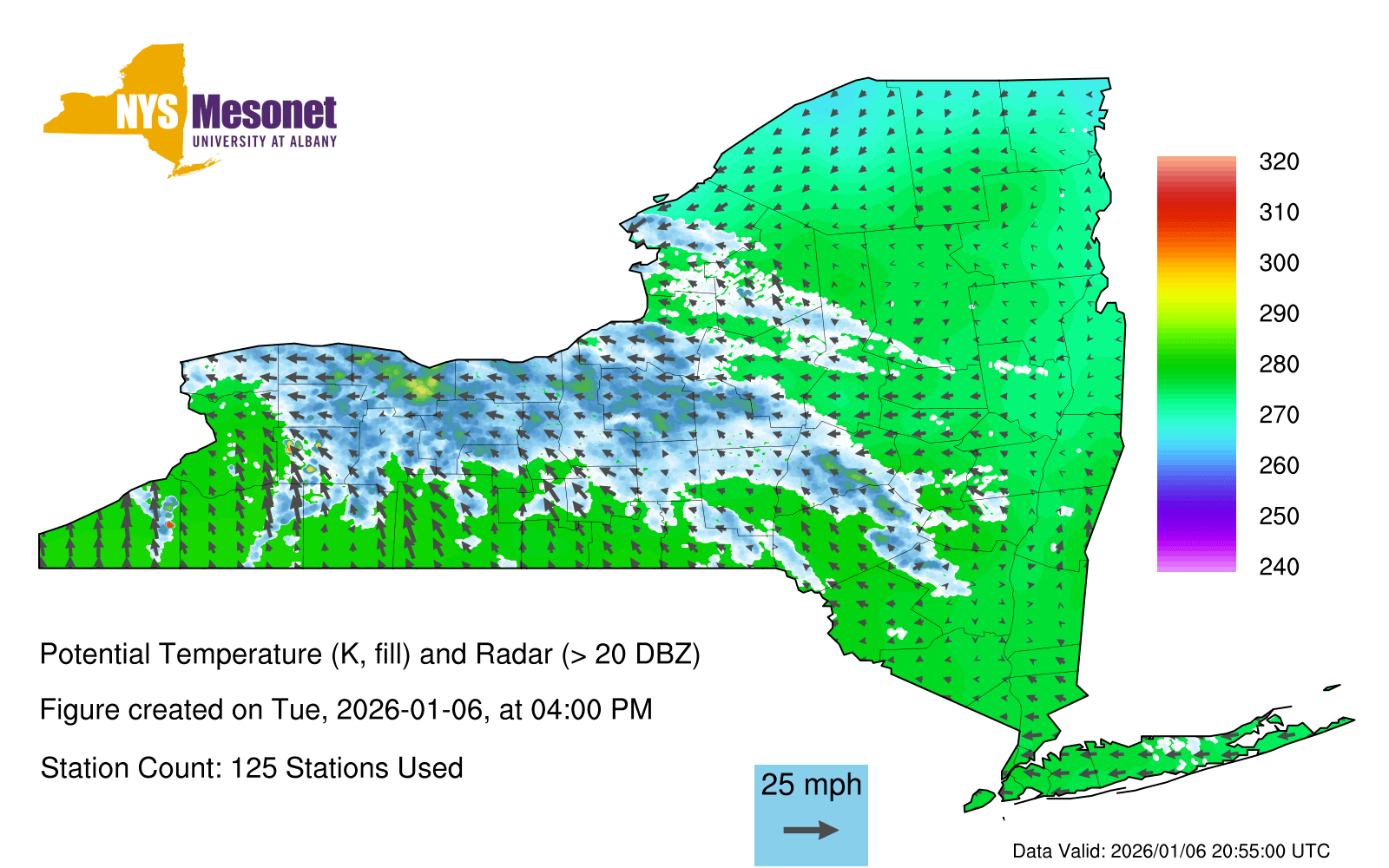 NYS Mesonet
UNIVERSITY AT ALBANY

320
310
300
290
280
270
260
250
240

Potential Temperature (K, fill) and Radar (> 20 DBZ)

Figure created on Tue, 2026-01-06, at 04:00 PM

Station Count: 125 Stations Used

25 mph

Data Valid: 2026/01/06 20:55:00 UTC